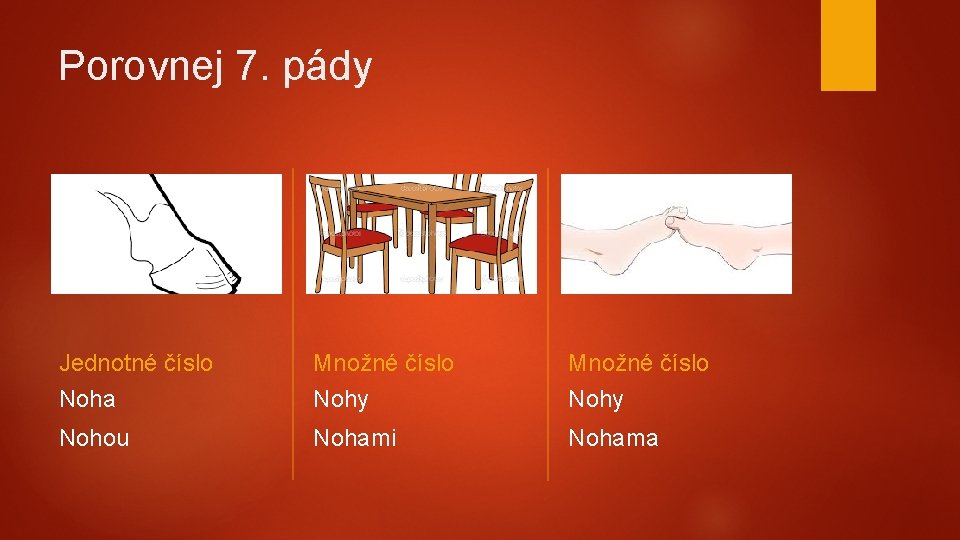 Porovnej 7. pády

Jednotné číslo
Noha
Nohou

Množné číslo
Nohy
Nohami

Množné číslo
Nohy
Nohama